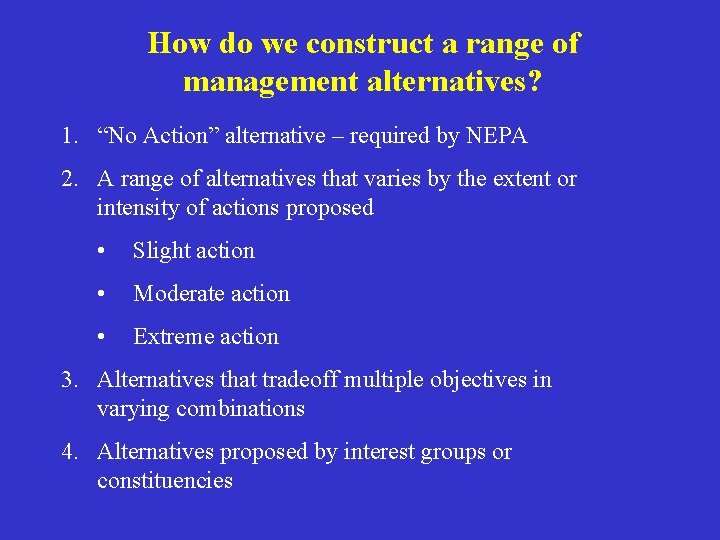 How do we construct a range of management alternatives?

1. “No Action” alternative – required by NEPA

2. A range of alternatives that varies by the extent or intensity of actions proposed

• Slight action

• Moderate action

• Extreme action

3. Alternatives that tradeoff multiple objectives in varying combinations

4. Alternatives proposed by interest groups or constituencies